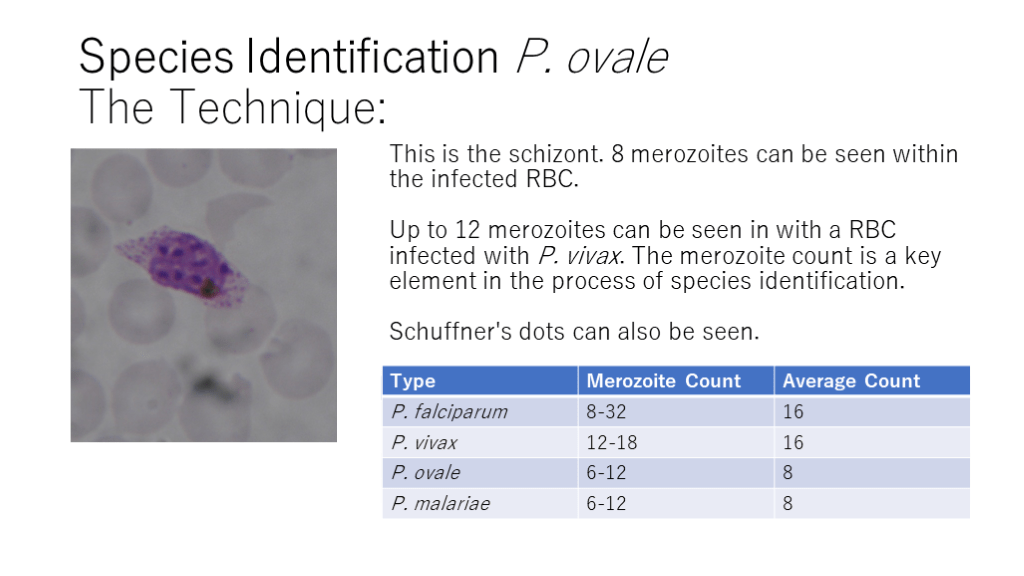 Species Identification P. ovale
The Technique:

This is the schizont. 8 merozoites can be seen within the infected RBC.

Up to 12 merozoites can be seen in with a RBC infected with P. vivax. The merozoite count is a key element in the process of species identification.

Schuffner's dots can also be seen.

| Type | Merozoite Count | Average Count |
|---|---|---|
| P. falciparum | 8-32 | 16 |
| P. vivax | 12-18 | 16 |
| P. ovale | 6-12 | 8 |
| P. malariae | 6-12 | 8 |